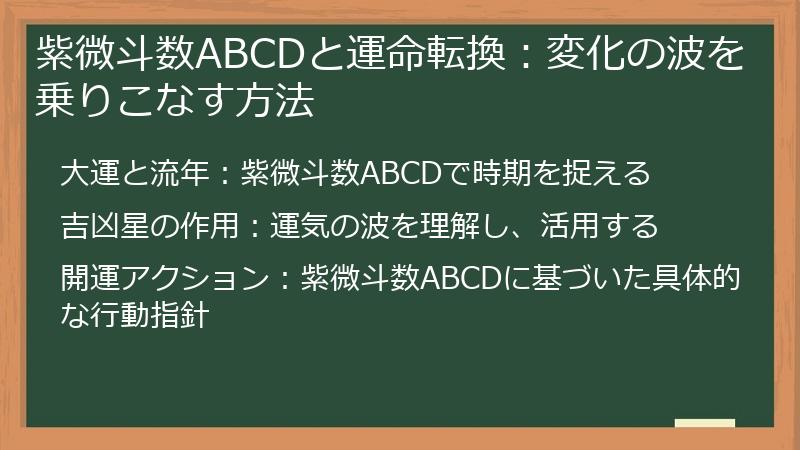 紫微斗数ABCDと運命転換：変化の波を乗りこなす方法

大運と流年：紫微斗数ABCDで時期を捉える

吉凶星の作用：運気の波を理解し、活用する

開運アクション：紫微斗数ABCDに基づいた具体的な行動指針